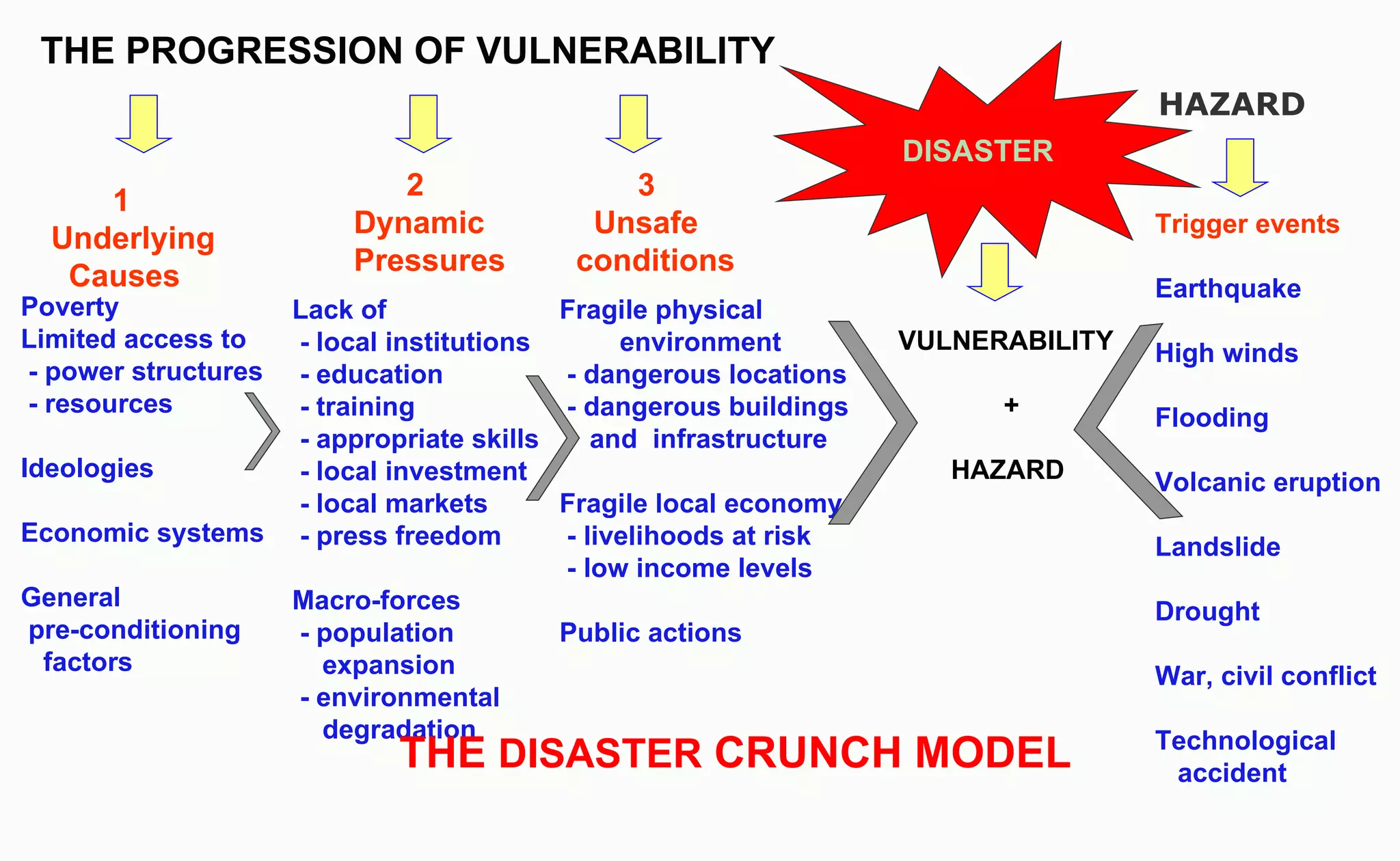 THE PROGRESSION OF VULNERABILITY

1
Underlying Causes

Poverty
Limited access to
- power structures
- resources

Ideologies

Economic systems

General pre-conditioning factors

2
Dynamic Pressures

Lack of
- local institutions
- education
- training
- appropriate skills
- local investment
- local markets
- press freedom

Macro-forces
- population expansion
- environmental degradation

3
Unsafe conditions

Fragile physical environment
- dangerous locations
- dangerous buildings and infrastructure

Fragile local economy
- livelihoods at risk
- low income levels

Public actions

DISASTER

VULNERABILITY
+
HAZARD

HAZARD

Trigger events

Earthquake

High winds

Flooding

Volcanic eruption

Landslide

Drought

War, civil conflict

Technological accident

THE DISASTER CRUNCH MODEL